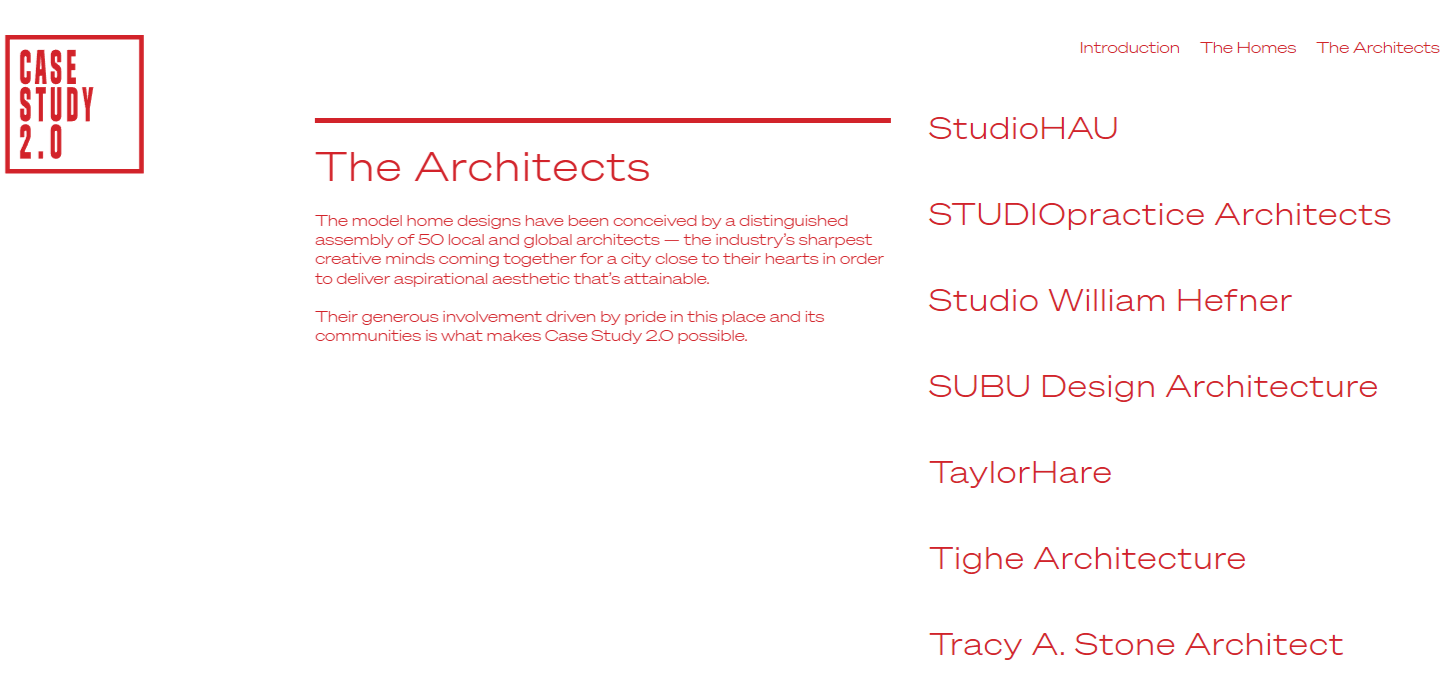 CASE STUDY 2.0

Introduction The Homes The Architects

The Architects

The model home designs have been conceived by a distinguished assembly of 50 local and global architects — the industry's sharpest creative minds coming together for a city close to their hearts in order to deliver aspirational aesthetic that's attainable.

Their generous involvement driven by pride in this place and its communities is what makes Case Study 2.0 possible.

StudioHAU

STUDIOpractice Architects

Studio William Hefner

SUBU Design Architecture

TaylorHare

Tighe Architecture

Tracy A. Stone Architect